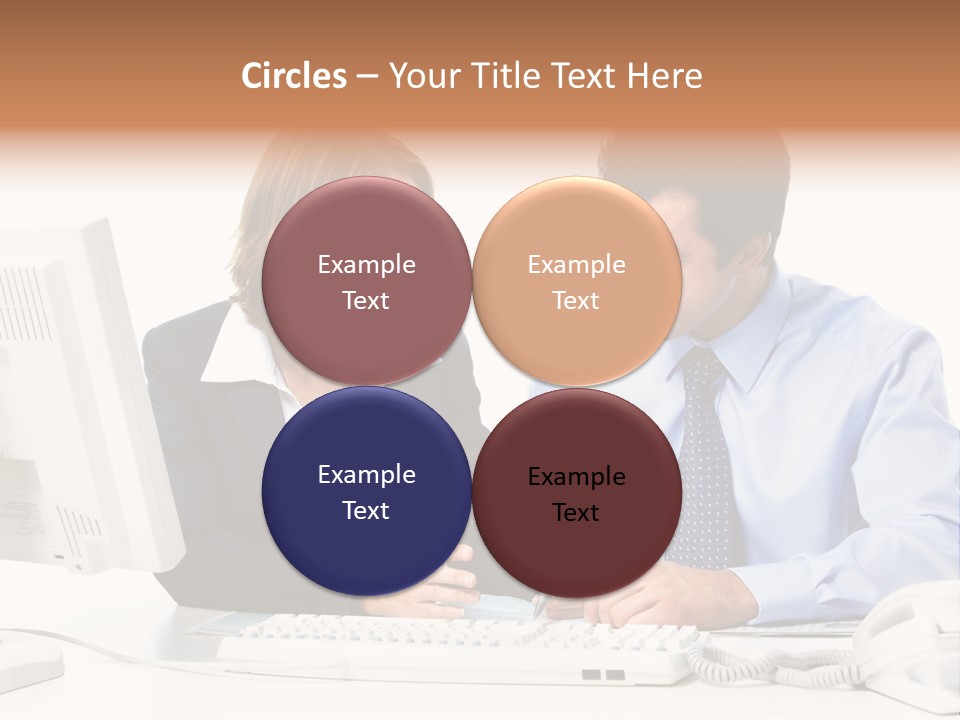 Circles – Your Title Text Here

Example Text

Example Text

Example Text

Example Text